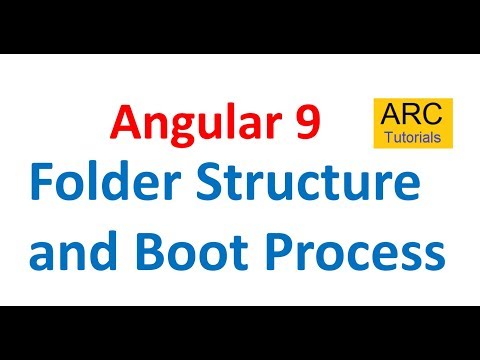 Angular 9

ARC
Tutorials

Folder Structure and Boot Process